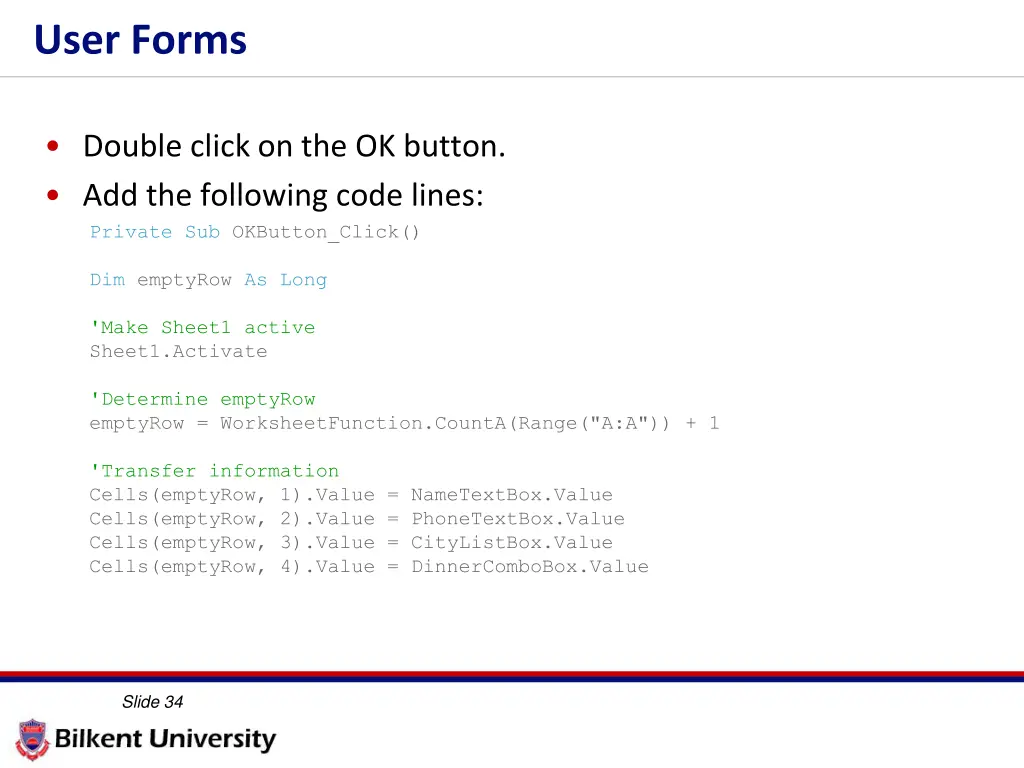 User Forms

• Double click on the OK button.
• Add the following code lines:

Private Sub OKButton_Click()

Dim emptyRow As Long

'Make Sheet1 active
Sheet1.Activate

'Determine emptyRow
emptyRow = WorksheetFunction.CountA(Range("A:A")) + 1

'Transfer information
Cells(emptyRow, 1).Value = NameTextBox.Value
Cells(emptyRow, 2).Value = PhoneTextBox.Value
Cells(emptyRow, 3).Value = CityListBox.Value
Cells(emptyRow, 4).Value = DinnerComboBox.Value

Slide 34

Bilkent University